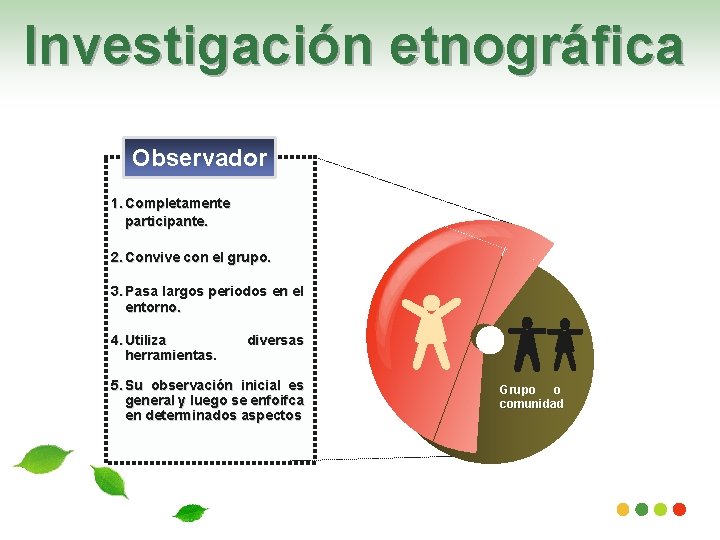 Investigación etnográfica

Observador

1. Completamente participante.

2. Convive con el grupo.

3. Pasa largos periodos en el entorno.

4. Utiliza diversas herramientas.

5. Su observación inicial es general y luego se enfoifca en determinados aspectos

Grupo o comunidad